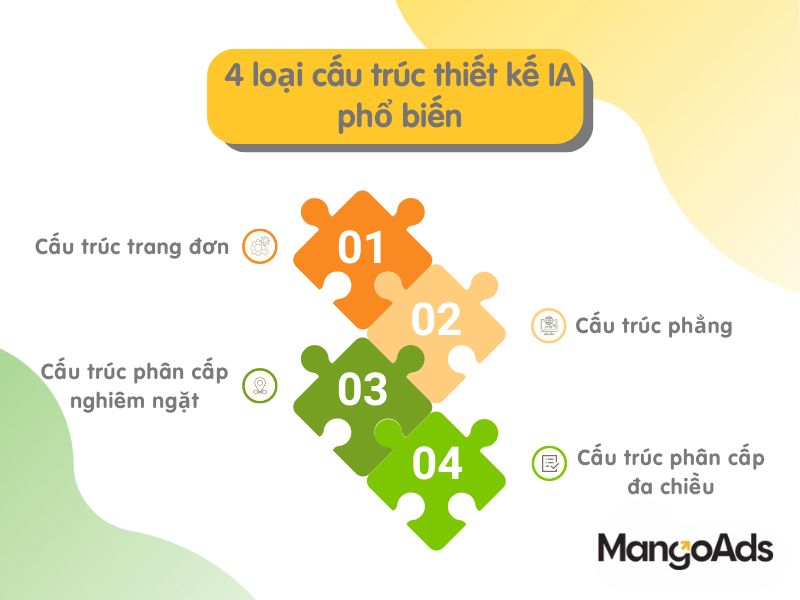 4 loại cấu trúc thiết kế IA phổ biến

Cấu trúc trang đơn

01

02

Cấu trúc phẳng

Cấu trúc phân cấp nghiêm ngặt

03

04

Cấu trúc phân cấp đa chiều

MangoAds